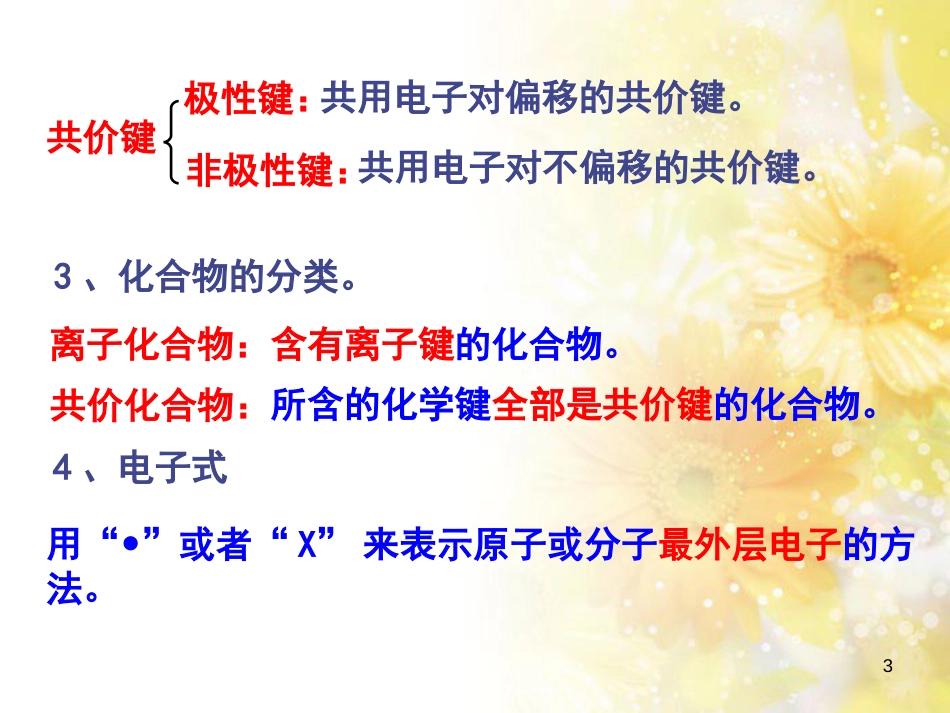 共价键
极性键：共用电子对偏移的共价键。
非极性键：共用电子对不偏移的共价键。

3、化合物的分类。

离子化合物：含有离子键的化合物。

共价化合物：所含的化学键全部是共价键的化合物。

4、电子式

用“•”或者“X” 来表示原子或分子最外层电子的方法。

3